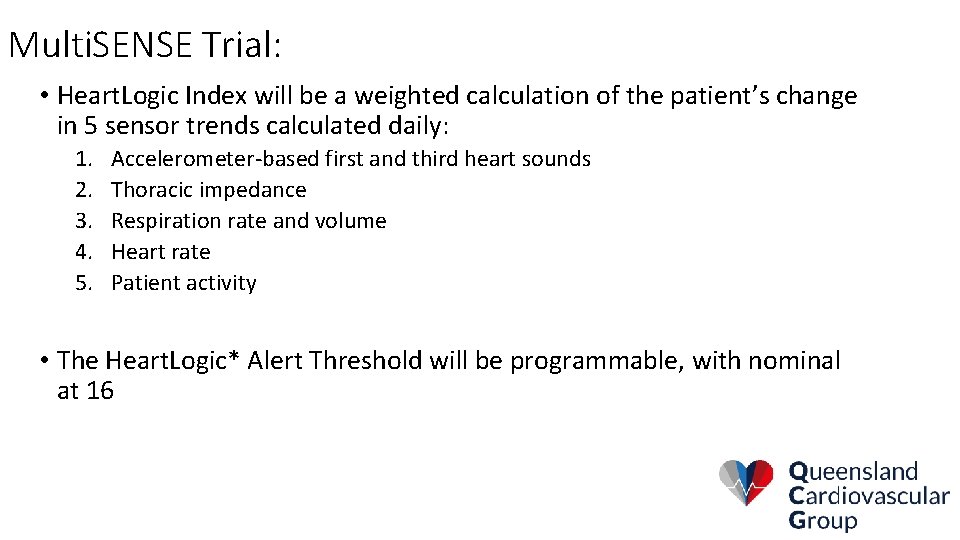 MultiSENSE Trial:

• HeartLogic Index will be a weighted calculation of the patient's change in 5 sensor trends calculated daily:
1. Accelerometer-based first and third heart sounds
2. Thoracic impedance
3. Respiration rate and volume
4. Heart rate
5. Patient activity

• The HeartLogic* Alert Threshold will be programmable, with nominal at 16

Queensland Cardiovascular Group